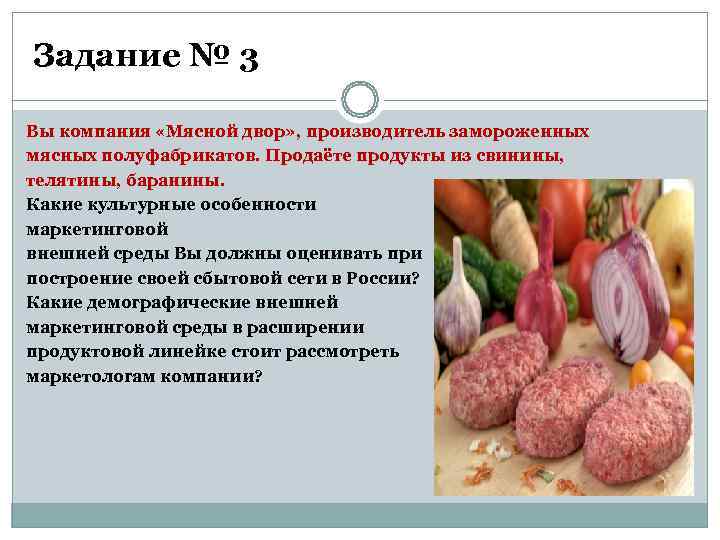 Задание № 3

Вы компания «Мясной двор», производитель замороженных мясных полуфабрикатов. Продаёте продукты из свинины, телятины, баранины.

Какие культурные особенности маркетинговой внешней среды Вы должны оценивать при построение своей сбытовой сети в России? Какие демографические внешней маркетинговой среды в расширении продуктовой линейке стоит рассмотреть маркетологам компании?